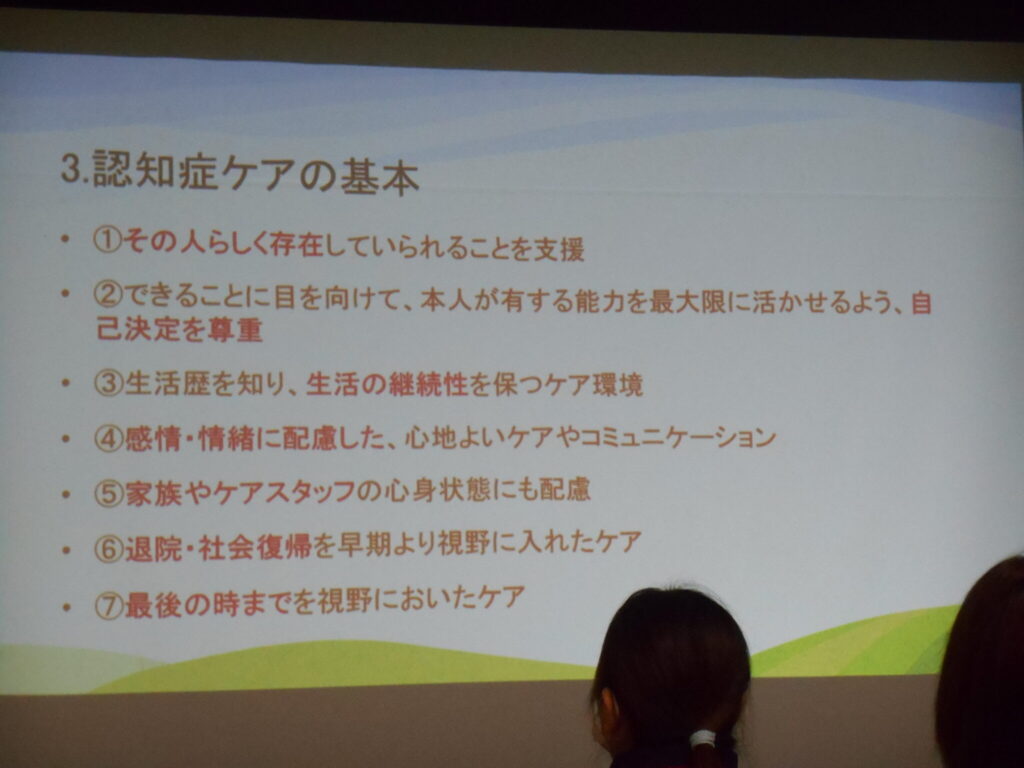 3.認知症ケアの基本

• ①その人らしく存在していられることを支援

• ②できることに目を向けて、本人が有する能力を最大限に活かせるよう、自己決定を尊重

• ③生活歴を知り、生活の継続性を保つケア環境

• ④感情・情緒に配慮した、心地よいケアやコミュニケーション

• ⑤家族やケアスタッフの心身状態にも配慮

• ⑥退院・社会復帰を早期より視野に入れたケア

• ⑦最後の時までを視野においたケア